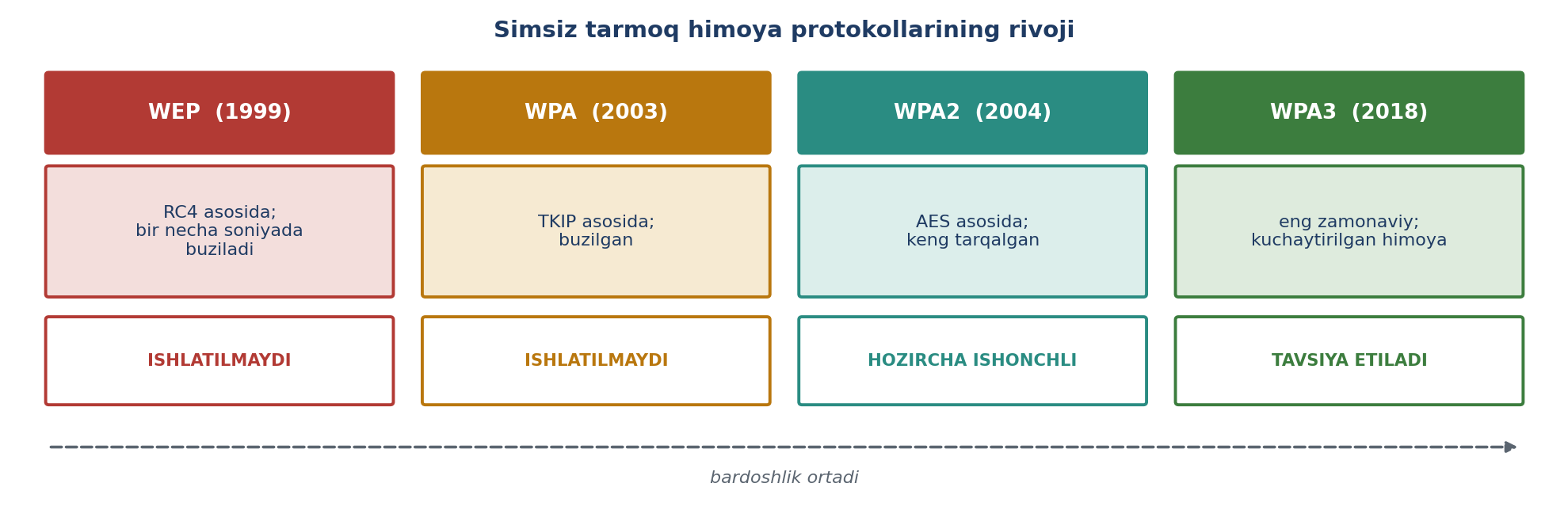 Simsiz tarmoq himoya protokollarining rivoji

WEP (1999)

RC4 asosida; bir necha soniyada buziladi

ISHLATILMAYDI

WPA (2003)

TKIP asosida; buzilgan

ISHLATILMAYDI

WPA2 (2004)

AES asosida; keng tarqalgan

HOZIRCHA ISHONCHLI

WPA3 (2018)

eng zamonaviy; kuchaytirilgan himoya

TAVSIYA ETILADI

bardoshlik ortadi